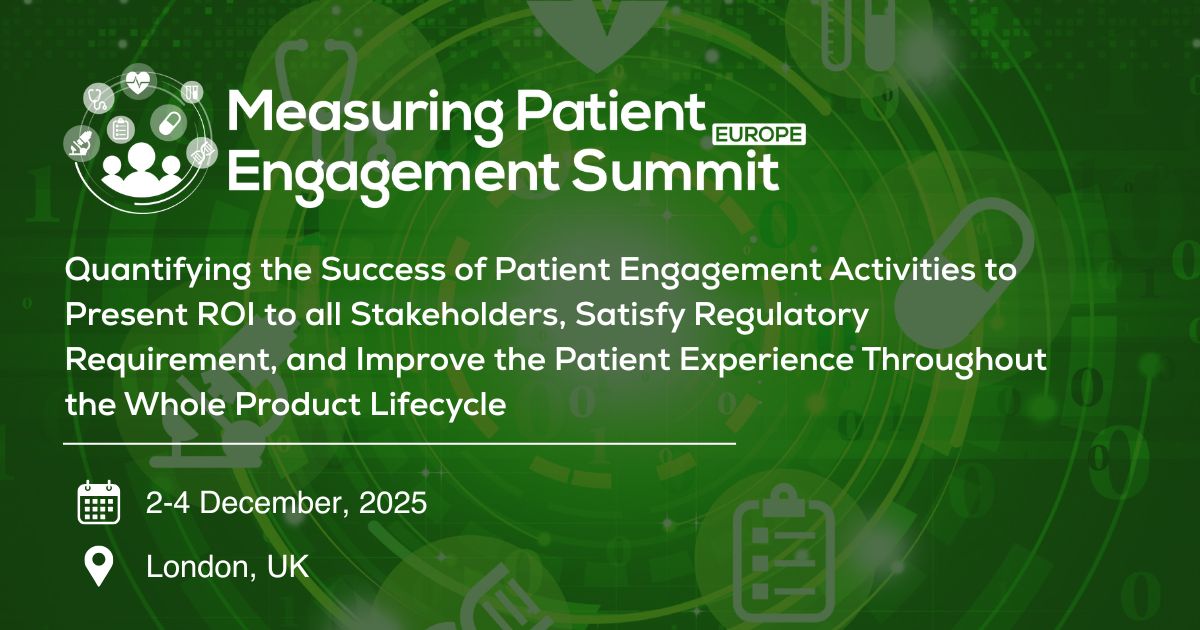 Measuring Patient EUROPE
Engagement Summit

Quantifying the Success of Patient Engagement Activities to Present ROI to all Stakeholders, Satisfy Regulatory Requirement, and Improve the Patient Experience Throughout the Whole Product Lifecycle

2-4 December, 2025

London, UK